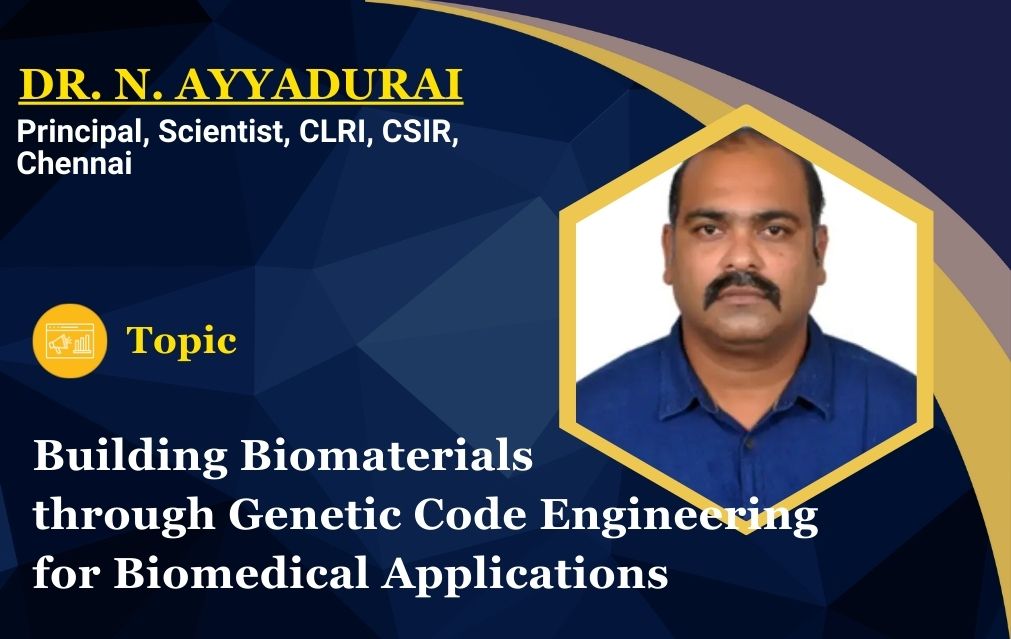 DR. N. AYYADURAI

Principal, Scientist, CLRI, CSIR, Chennai

Topic

Building Biomaterials through Genetic Code Engineering for Biomedical Applications